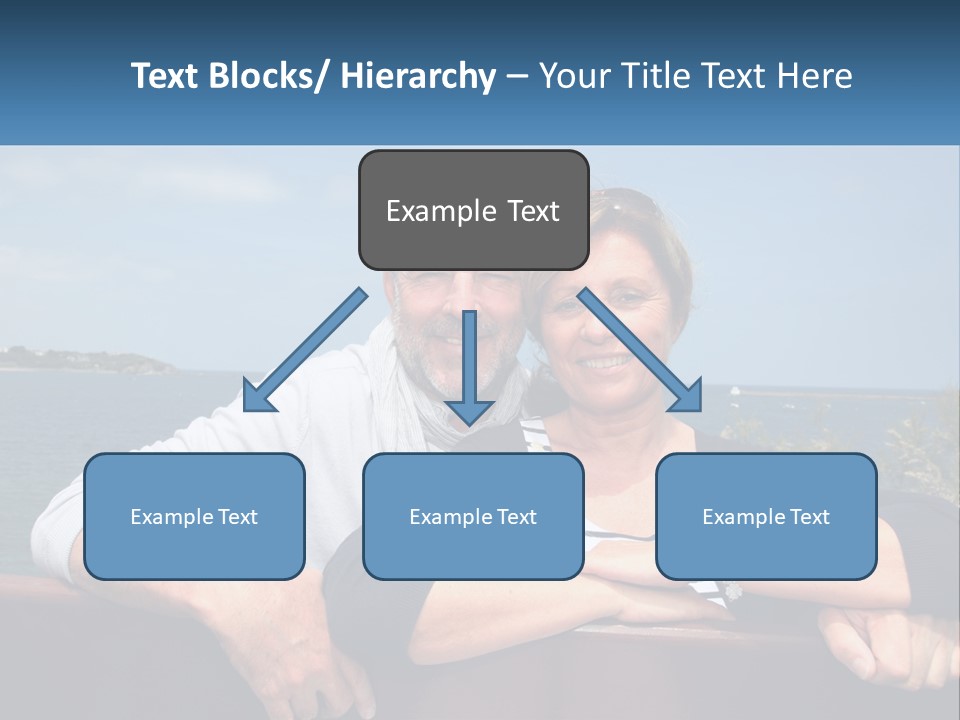 Text Blocks/ Hierarchy – Your Title Text Here

Example Text

Example Text

Example Text

Example Text